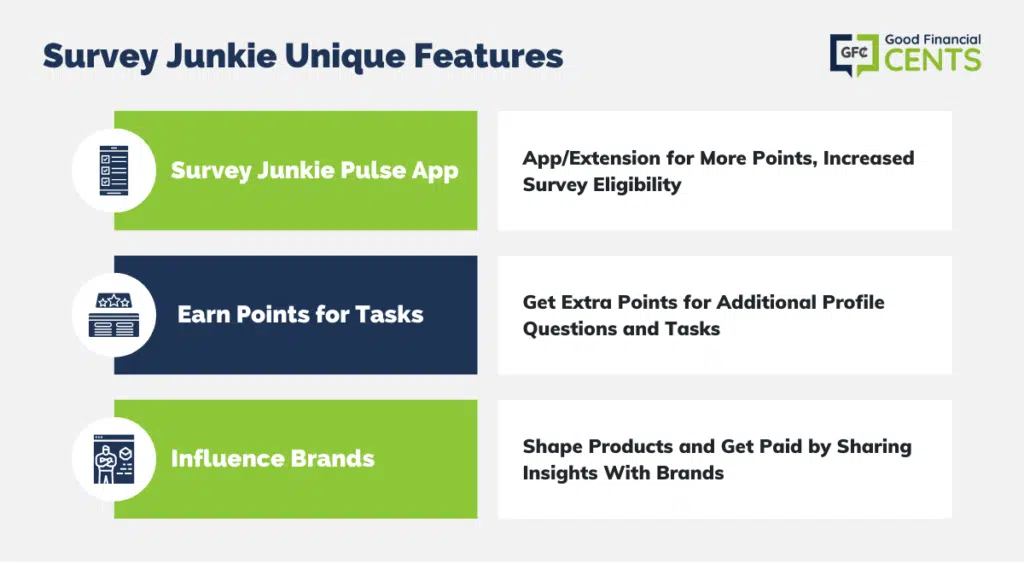 Survey Junkie Unique Features

GFC Good Financial CENTS

Survey Junkie Pulse App

App/Extension for More Points, Increased Survey Eligibility

Earn Points for Tasks

Get Extra Points for Additional Profile Questions and Tasks

Influence Brands

Shape Products and Get Paid by Sharing Insights With Brands